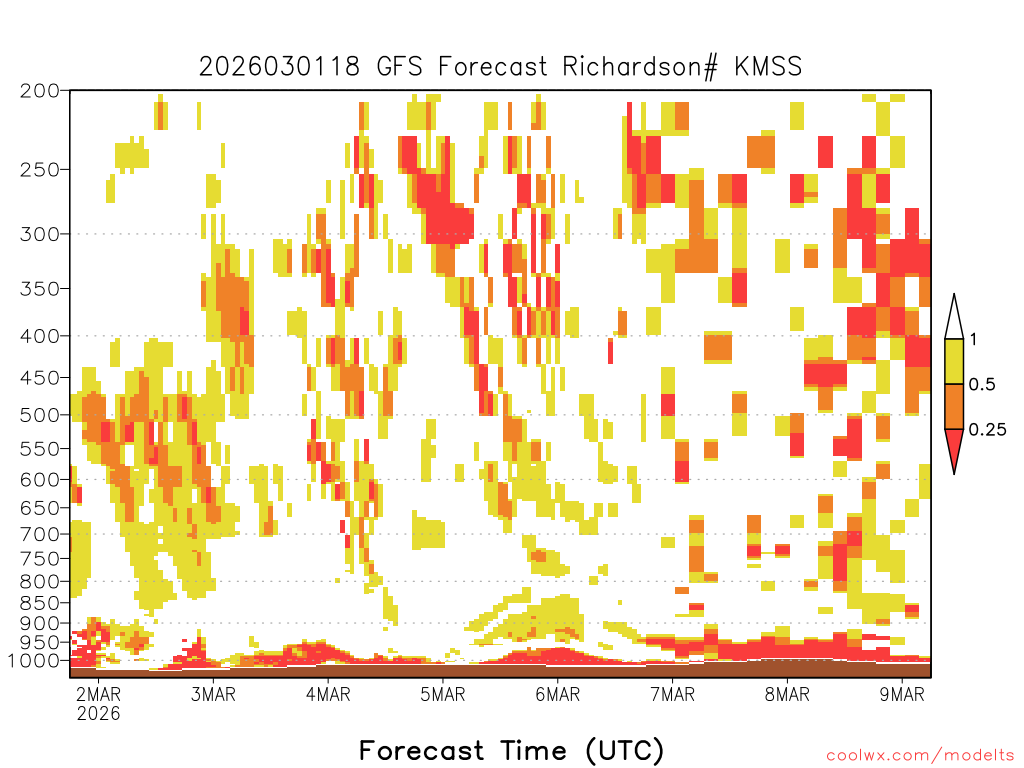 2026030118 GFS Forecast Richardson# KMSS

200
250
300
350
400
450
500
550
600
650
700
750
800
850
900
950
1000

1
0.5
0.25

2MAR
2026
3MAR
4MAR
5MAR
6MAR
7MAR
8MAR
9MAR

Forecast Time (UTC)

coolwx.com/modelts